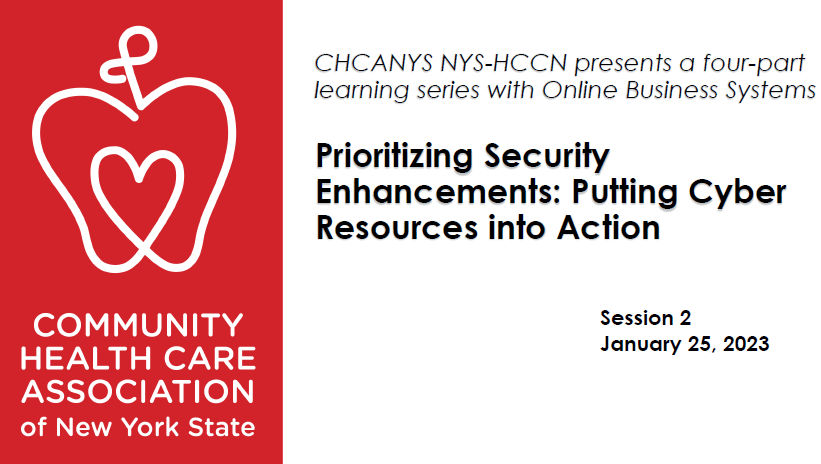 COMMUNITY HEALTH CARE ASSOCIATION of New York State

CHCANYS NYS-HCCN presents a four-part learning series with Online Business Systems

Prioritizing Security Enhancements: Putting Cyber Resources into Action

Session 2
January 25, 2023